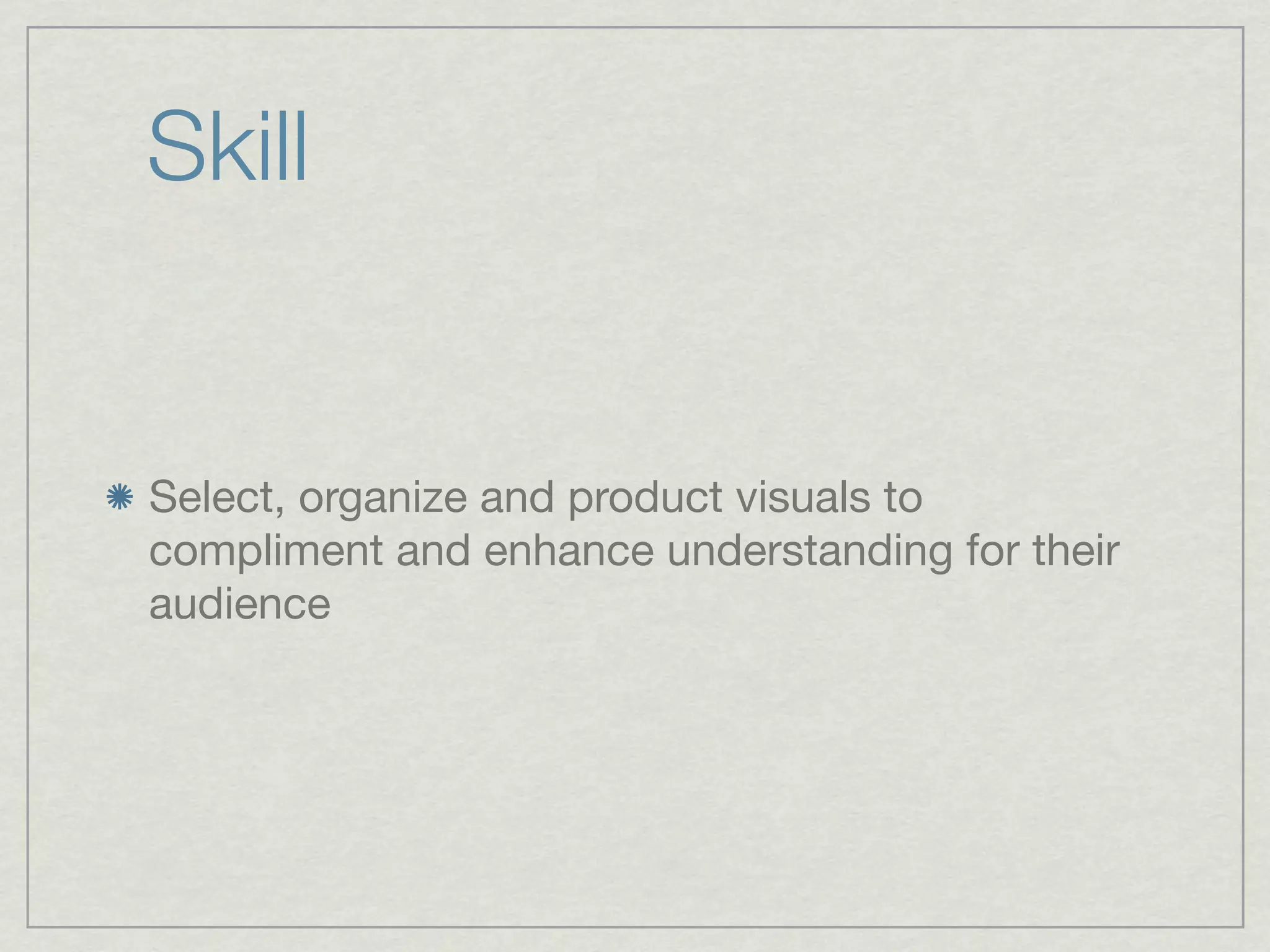 Skill

Select, organize and product visuals to compliment and enhance understanding for their audience